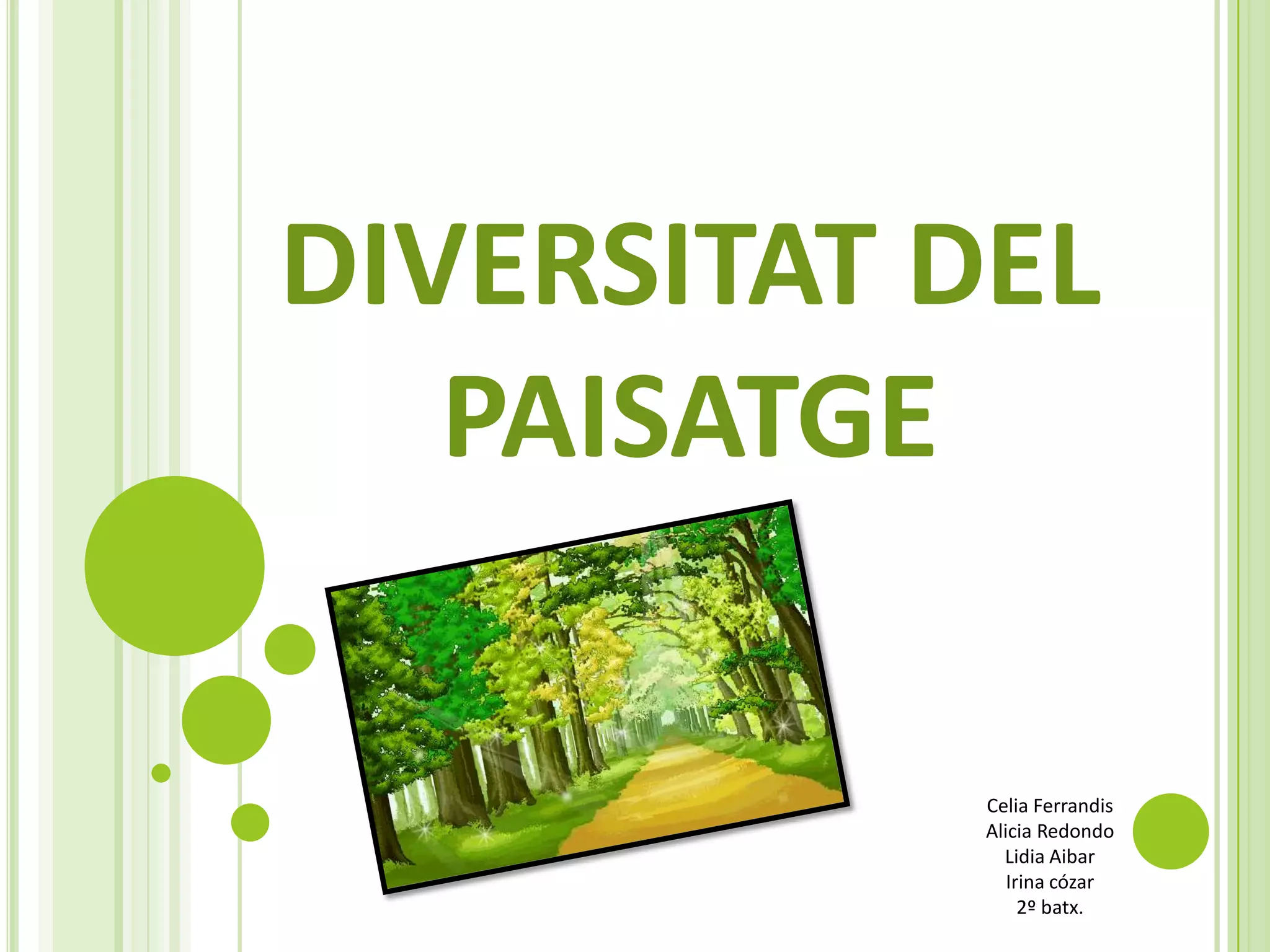 DIVERSITAT DEL PAISATGE

Celia Ferrandis
Alicia Redondo
Lidia Aibar
Irina cózar
2º batx.